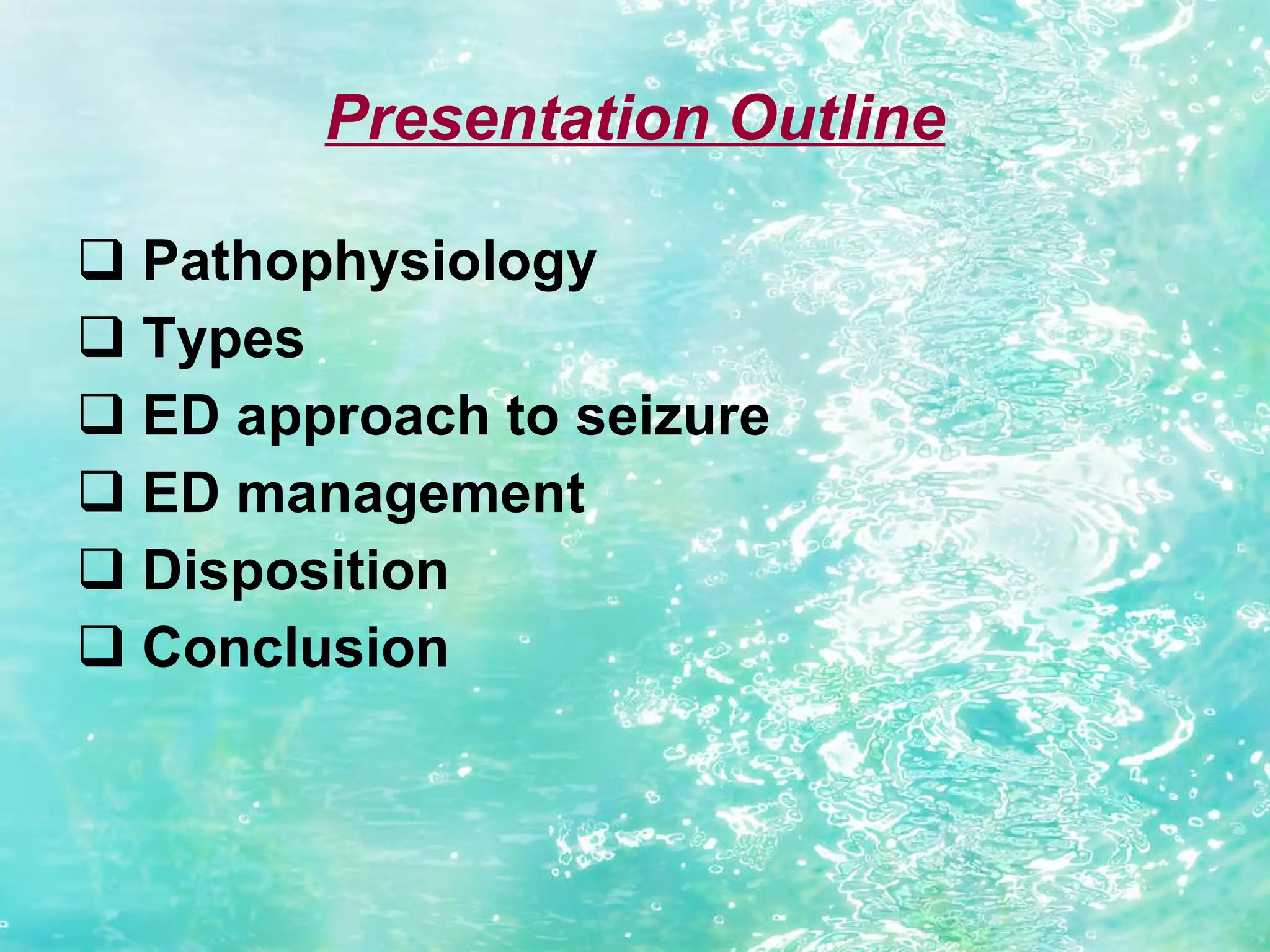 Presentation Outline

❑ Pathophysiology
❑ Types
❑ ED approach to seizure
❑ ED management
❑ Disposition
❑ Conclusion